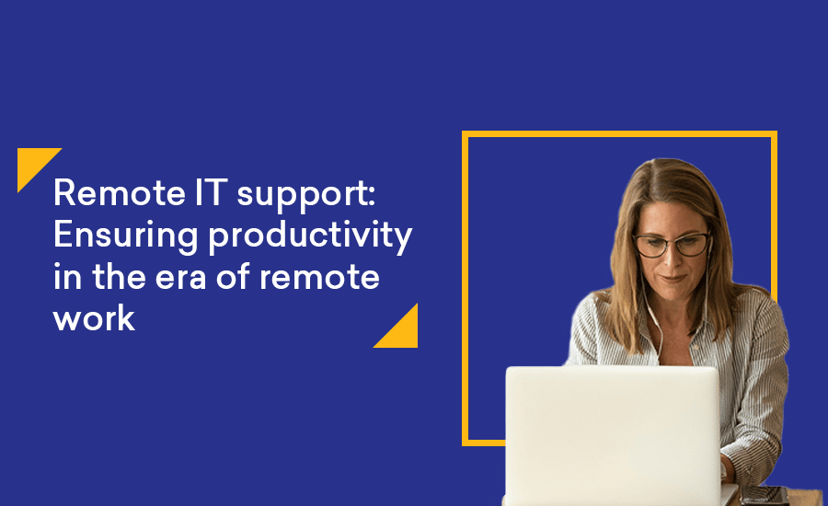 Remote IT support: Ensuring productivity in the era of remote work